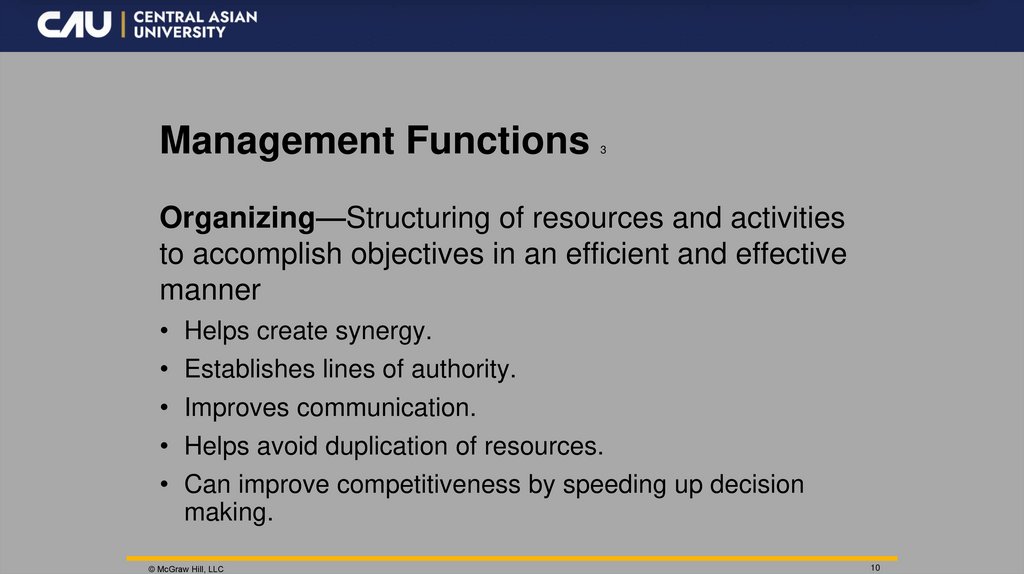 CAU | CENTRAL ASIAN UNIVERSITY

Management Functions 3

Organizing—Structuring of resources and activities to accomplish objectives in an efficient and effective manner

• Helps create synergy.
• Establishes lines of authority.
• Improves communication.
• Helps avoid duplication of resources.
• Can improve competitiveness by speeding up decision making.

© McGraw Hill, LLC

10